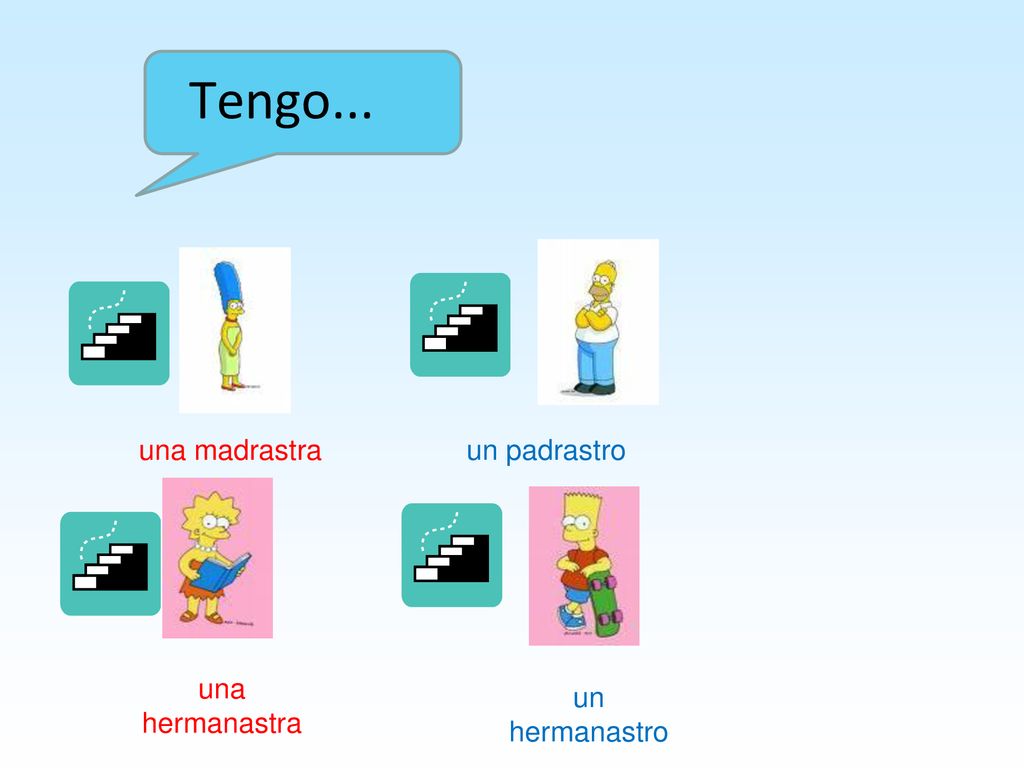 Tengo...

una madrastra

un padrastro

una hermanastra

un hermanastro